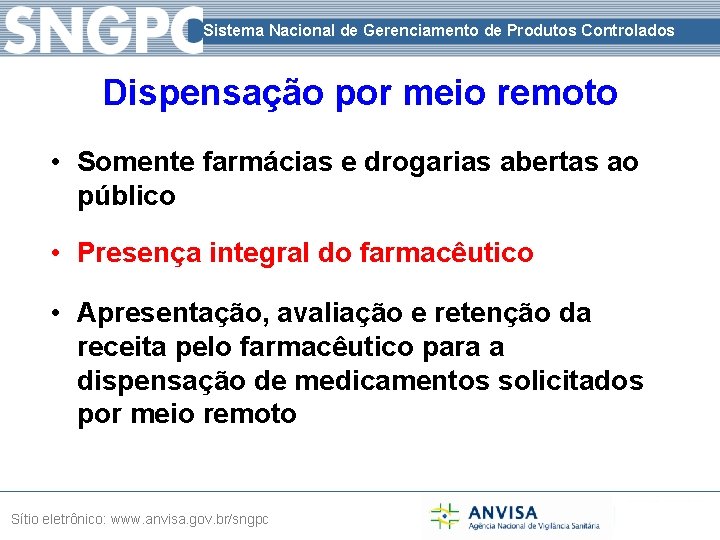 SNGPC Sistema Nacional de Gerenciamento de Produtos Controlados

Dispensação por meio remoto

• Somente farmácias e drogarias abertas ao público

• Presença integral do farmacêutico

• Apresentação, avaliação e retenção da receita pelo farmacêutico para a dispensação de medicamentos solicitados por meio remoto

Sítio eletrônico: www.anvisa.gov.br/sngpc

ANVISA
Agência Nacional de Vigilância Sanitária